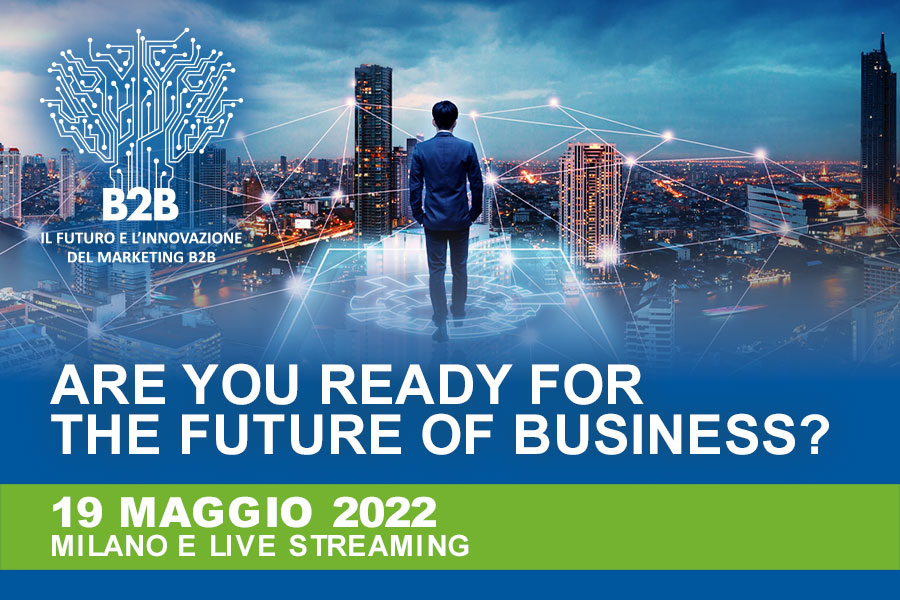 B2B
IL FUTURO E L'INNOVAZIONE
DEL MARKETING B2B

ARE YOU READY FOR THE FUTURE OF BUSINESS?

19 MAGGIO 2022
MILANO E LIVE STREAMING